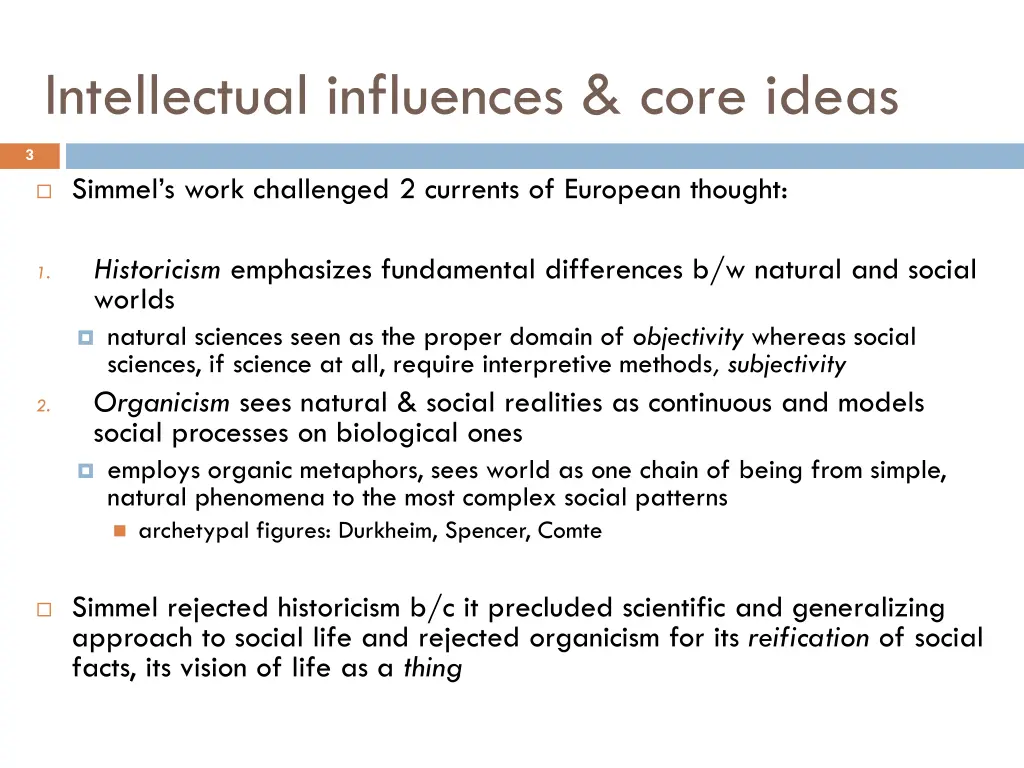 Intellectual influences & core ideas

3

Simmel's work challenged 2 currents of European thought:

1. Historicism emphasizes fundamental differences b/w natural and social worlds

natural sciences seen as the proper domain of objectivity whereas social sciences, if science at all, require interpretive methods, subjectivity

2. Organicism sees natural & social realities as continuous and models social processes on biological ones

employs organic metaphors, sees world as one chain of being from simple, natural phenomena to the most complex social patterns

archetypal figures: Durkheim, Spencer, Comte

Simmel rejected historicism b/c it precluded scientific and generalizing approach to social life and rejected organicism for its reification of social facts, its vision of life as a thing